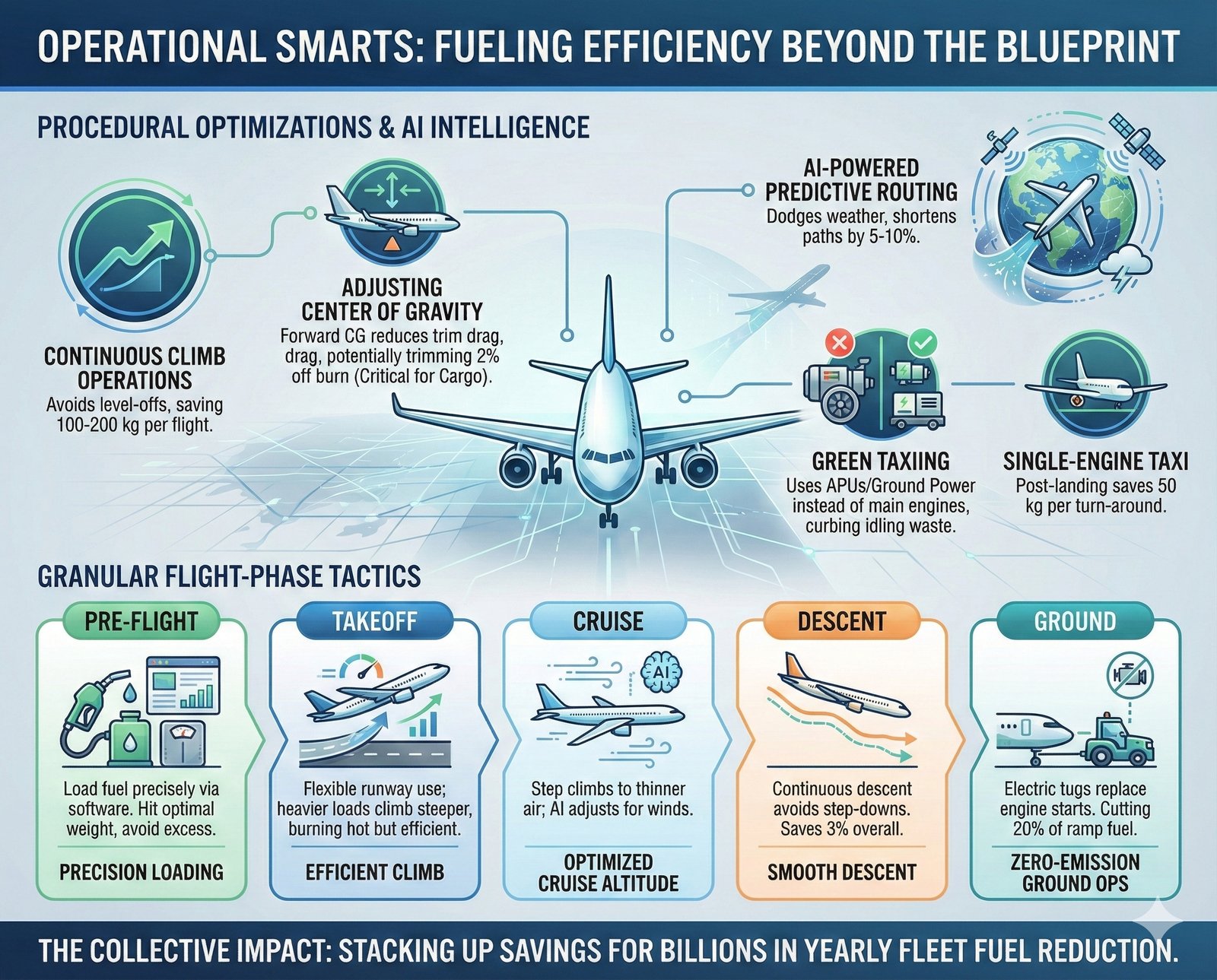 OPERATIONAL SMARTS: FUELING EFFICIENCY BEYOND THE BLUEPRINT

PROCEDURAL OPTIMIZATIONS & AI INTELLIGENCE

CONTINUOUS CLIMB OPERATIONS
Avoids level-offs, saving 100-200 kg per flight.

ADJUSTING CENTER OF GRAVITY
Forward CG reduces trim drag, drag, potentially trimming 2% off burn (Critical for Cargo).

AI-POWERED PREDICTIVE ROUTING
Dodges weather, shortens paths by 5-10%.

GREEN TAXIING
Uses APUs/Ground Power instead of main engines, curbing idling waste.

SINGLE-ENGINE TAXI
Post-landing saves 50 kg per turn-around.

GRANULAR FLIGHT-PHASE TACTICS

PRE-FLIGHT
Load fuel precisely via software. Hit optimal weight, avoid excess.
PRECISION LOADING

TAKEOFF
Flexible runway use; heavier loads climb steeper, burning hot but efficient.
EFFICIENT CLIMB

CRUISE
AI
Step climbs to thinner air; AI adjusts for winds.
OPTIMIZED CRUISE ALTITUDE

DESCENT
Continuous descent avoids step-downs. Saves 3% overall.
SMOOTH DESCENT

GROUND
Electric tugs replace engine starts. Cutting 20% of ramp fuel.
ZERO-EMISSION GROUND OPS

THE COLLECTIVE IMPACT: STACKING UP SAVINGS FOR BILLIONS IN YEARLY FLEET FUEL REDUCTION.